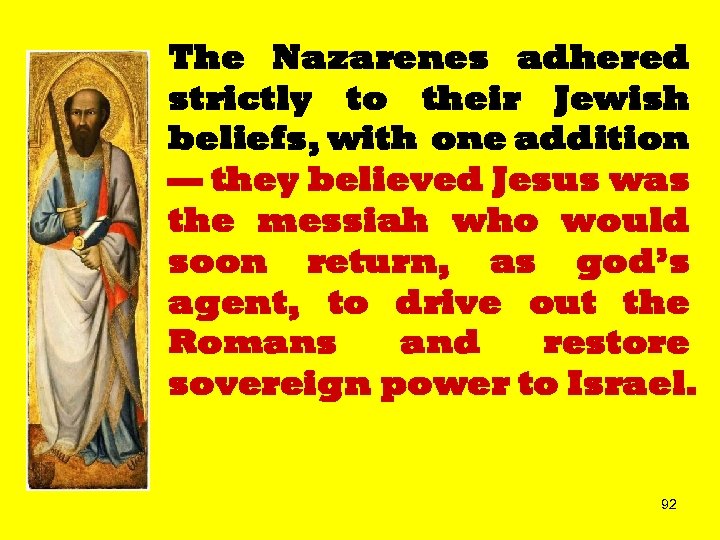 The Nazarenes adhered strictly to their Jewish beliefs, with one addition — they believed Jesus was the messiah who would soon return, as god's agent, to drive out the Romans and restore sovereign power to Israel.

92